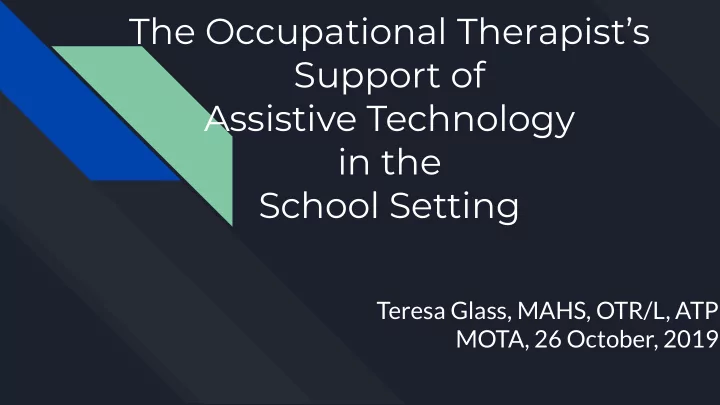 The Occupational Therapist's Support of Assistive Technology in the School Setting

Teresa Glass, MAHS, OTR/L, ATP
MOTA, 26 October, 2019